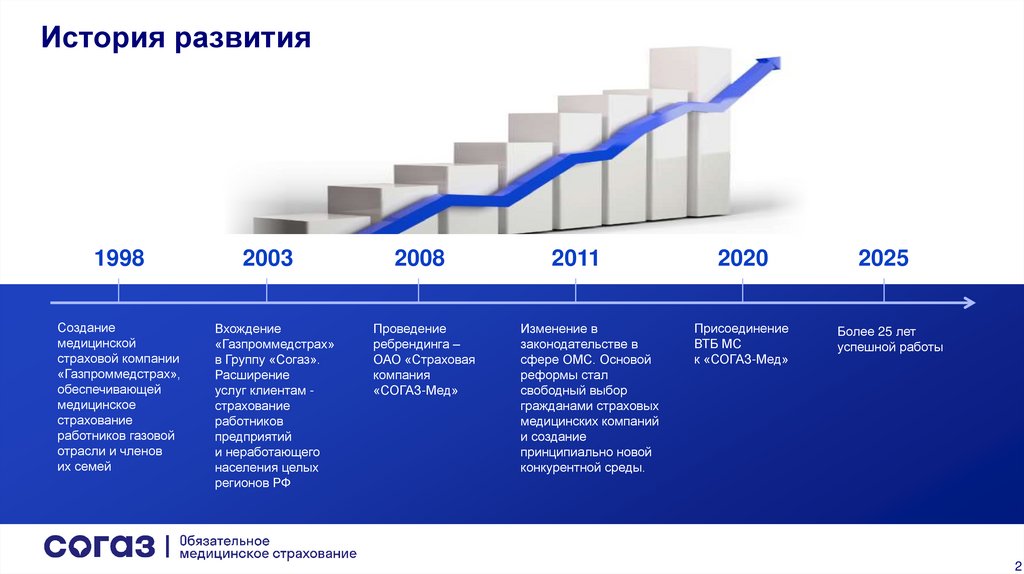 История развития

1998

2003

2008

2011

2020

2025

Создание медицинской страховой компании «Газпроммедстрах», обеспечивающей медицинское страхование работников газовой отрасли и членов их семей

Вхождение «Газпроммедстрах» в Группу «Согаз». Расширение услуг клиентам - страхование работников предприятий и неработающего населения целых регионов РФ

Проведение ребрендинга – ОАО «Страховая компания «СОГАЗ-Мед»

Изменение в законодательстве в сфере ОМС. Основой реформы стал свободный выбор гражданами страховых медицинских компаний и создание принципиально новой конкурентной среды.

Присоединение ВТБ МС к «СОГАЗ-Мед»

Более 25 лет успешной работы

СОГАЗ | Обязательное медицинское страхование

2